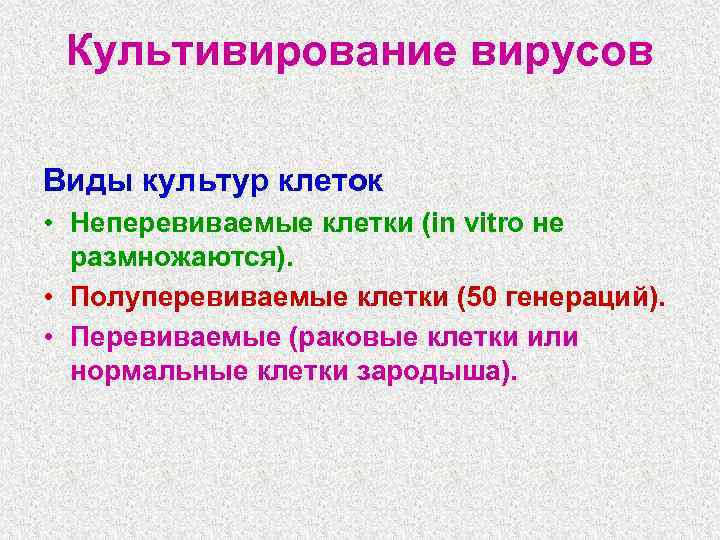 Культивирование вирусов

Виды культур клеток

• Неперевиваемые клетки (in vitro не размножаются).

• Полуперевиваемые клетки (50 генераций).

• Перевиваемые (раковые клетки или нормальные клетки зародыша).